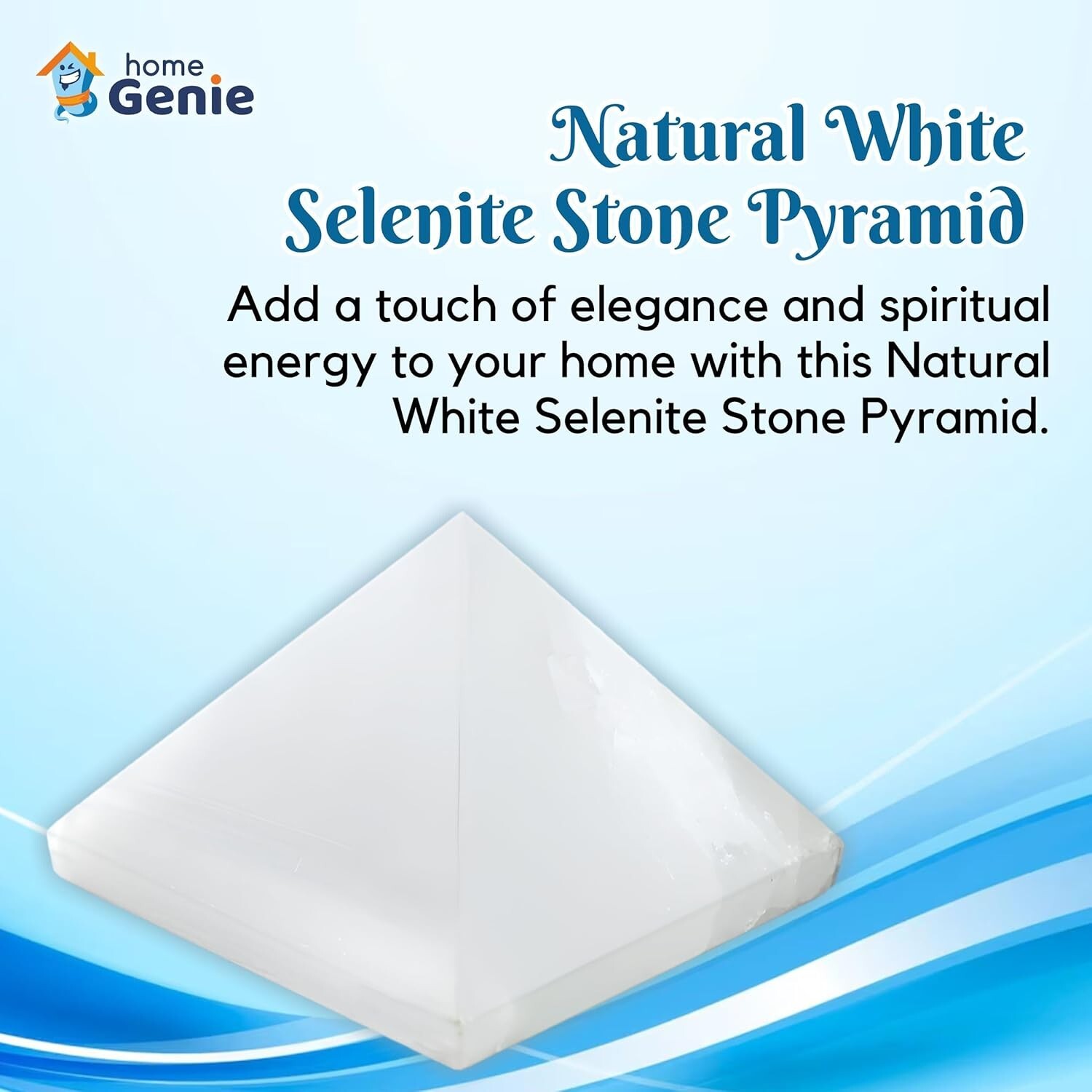 home Genie

Natural White Selenite Stone Pyramid

Add a touch of elegance and spiritual energy to your home with this Natural White Selenite Stone Pyramid.